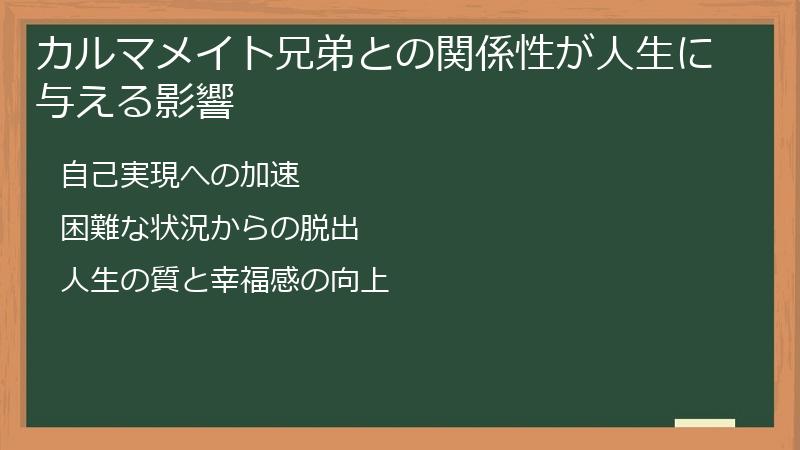 カルマメイト兄弟との関係性が人生に与える影響

自己実現への加速

困難な状況からの脱出

人生の質と幸福感の向上